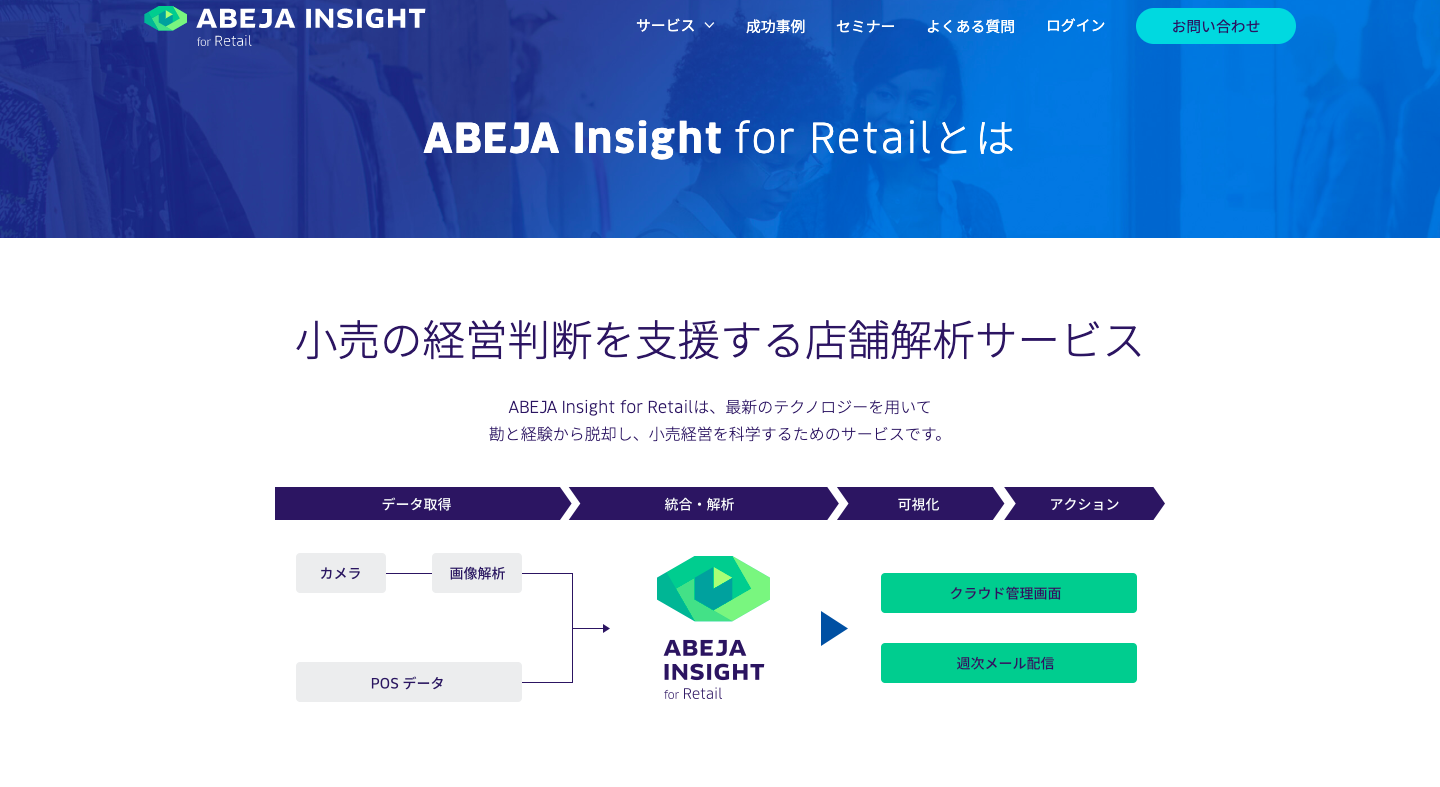 ABEJA INSIGHT
for Retail

サービス 成功事例 セミナー よくある質問 ログイン お問い合わせ

ABEJA Insight for Retailとは

小売の経営判断を支援する店舗解析サービス

ABEJA Insight for Retailは、最新のテクノロジーを用いて
勘と経験から脱却し、小売経営を科学するためのサービスです。

データ取得 統合・解析 可視化 アクション

カメラ
画像解析
POS データ

ABEJA
INSIGHT
for Retail

クラウド管理画面
週次メール配信